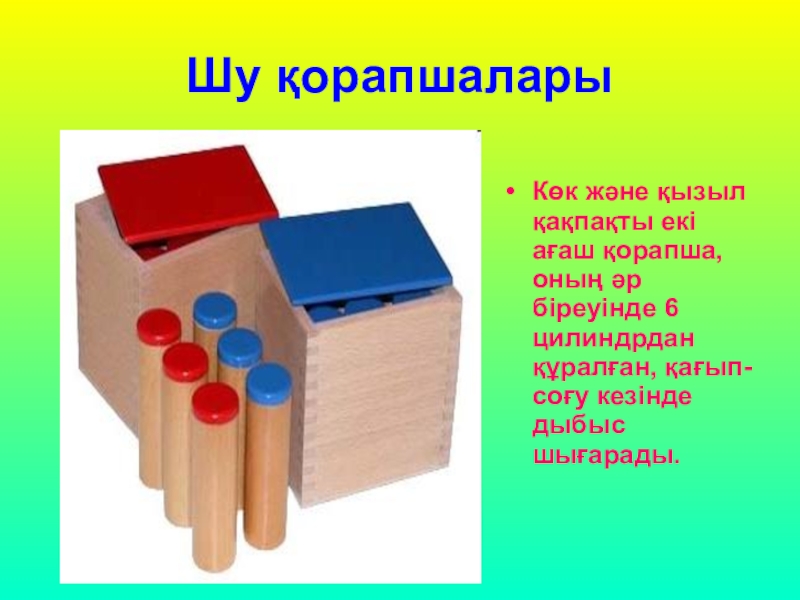 Шу қорапшалары

• Көк және қызыл қақпақты екі ағаш қорапша, оның әр біреуінде 6 цилиндрдан құралған, қағып-соғу кезінде дыбыс шығарады.